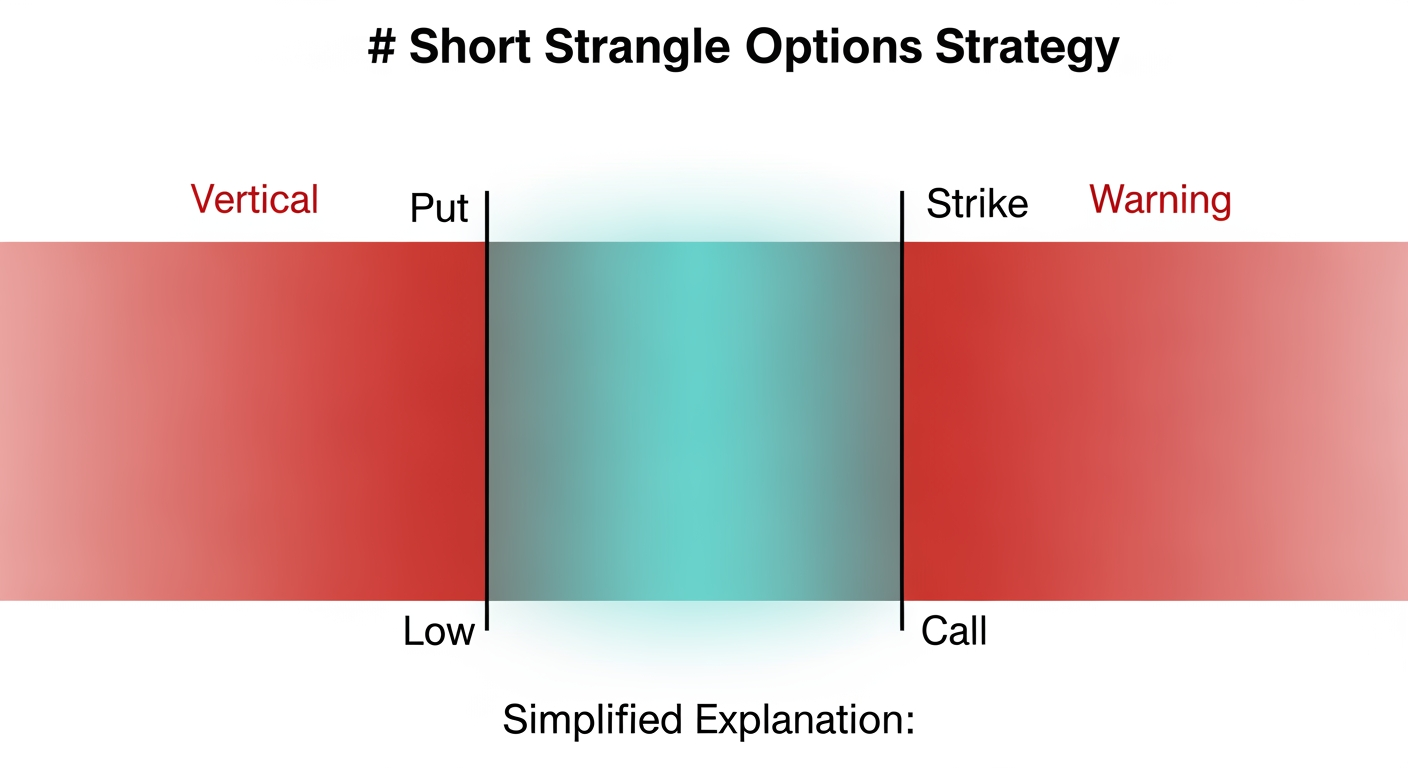 # Short Strangle Options Strategy

Vertical

Put

Strike

Warning

Low

Call

Simplified Explanation: